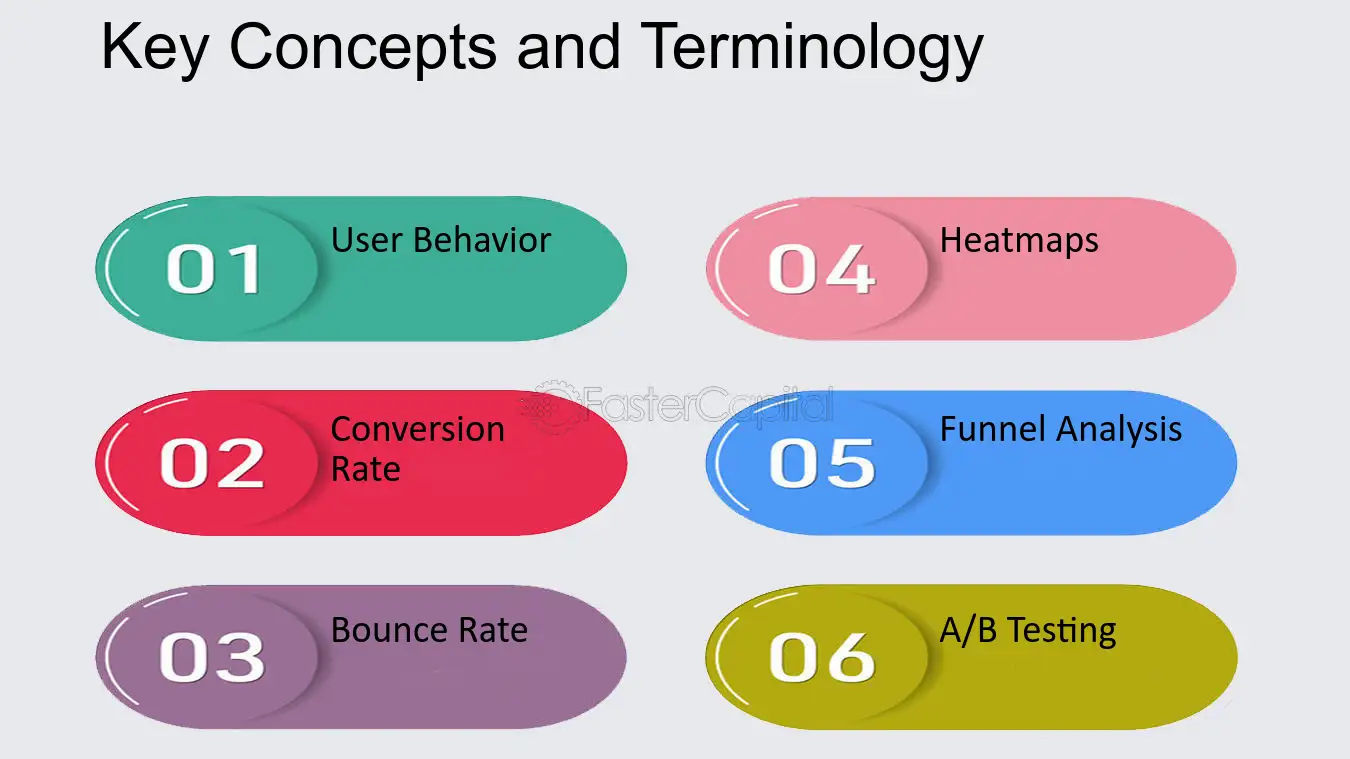 Key Concepts and Terminology

01 User Behavior

02 Conversion Rate

03 Bounce Rate

04 Heatmaps

05 Funnel Analysis

06 A/B Testing

FasterCapital